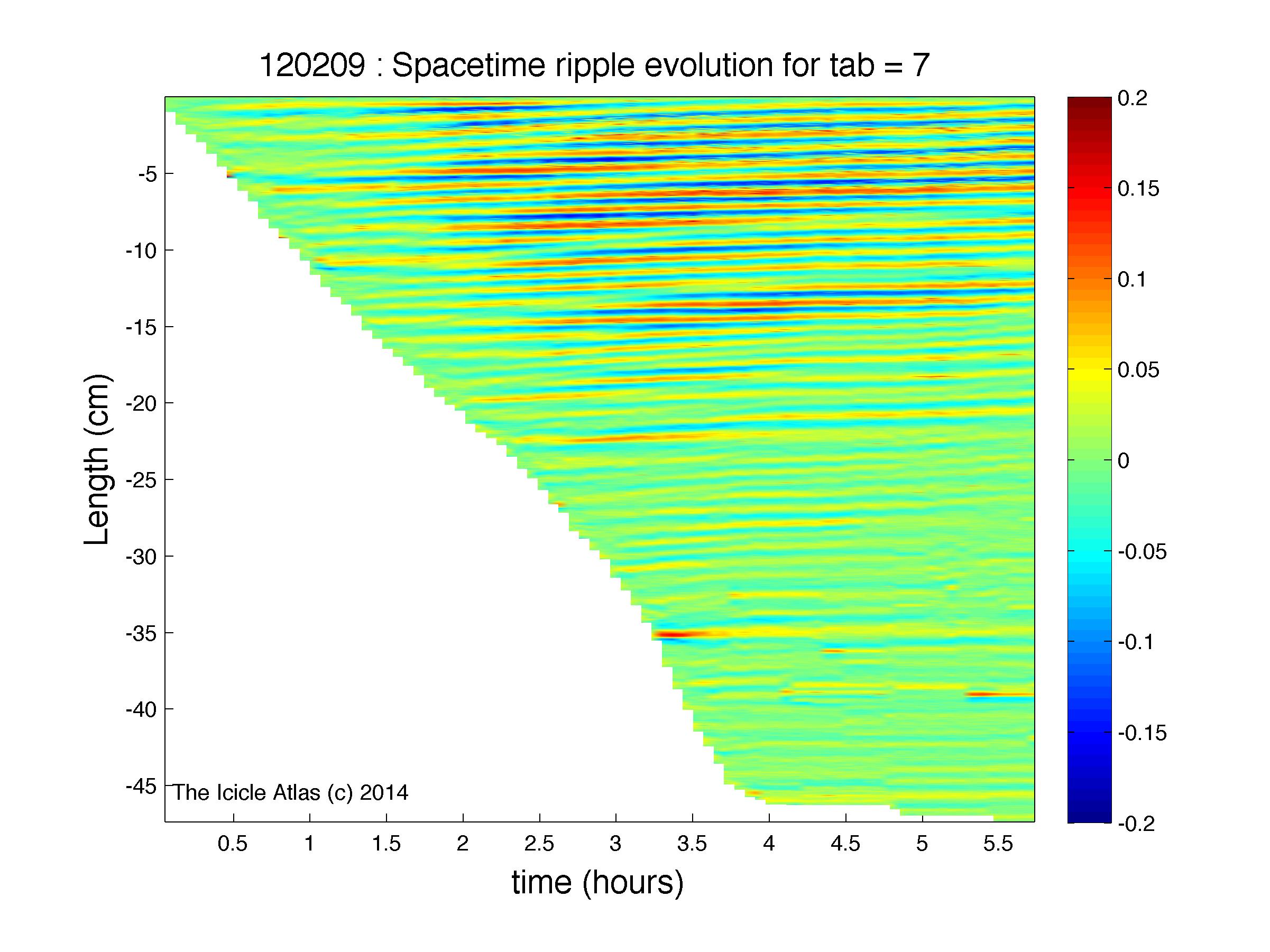 120209 : Spacetime ripple evolution for tab = 7

Length (cm)

-5
-10
-15
-20
-25
-30
-35
-40
-45

The Icicle Atlas (c) 2014

0.5 1 1.5 2 2.5 3 3.5 4 4.5 5 5.5

time (hours)

0.2
0.15
0.1
0.05
0
-0.05
-0.1
-0.15
-0.2